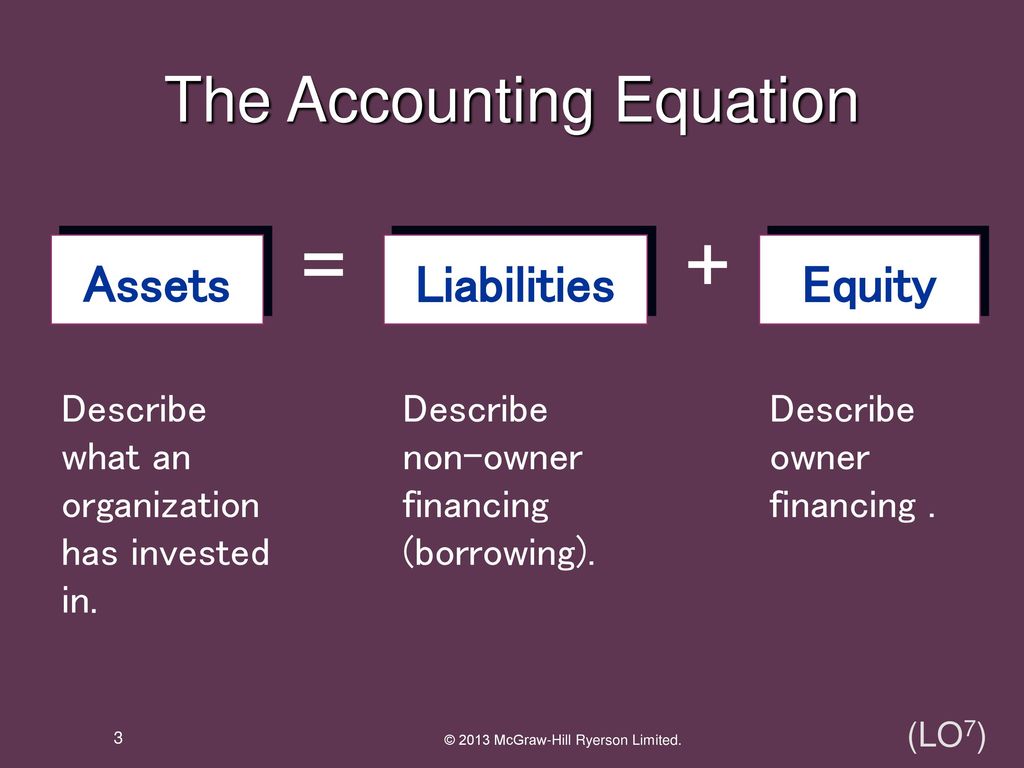 The Accounting Equation

Assets = Liabilities + Equity

Describe what an organization has invested in.

Describe non-owner financing (borrowing).

Describe owner financing .

3

© 2013 McGraw-Hill Ryerson Limited.

(LO$^7$)